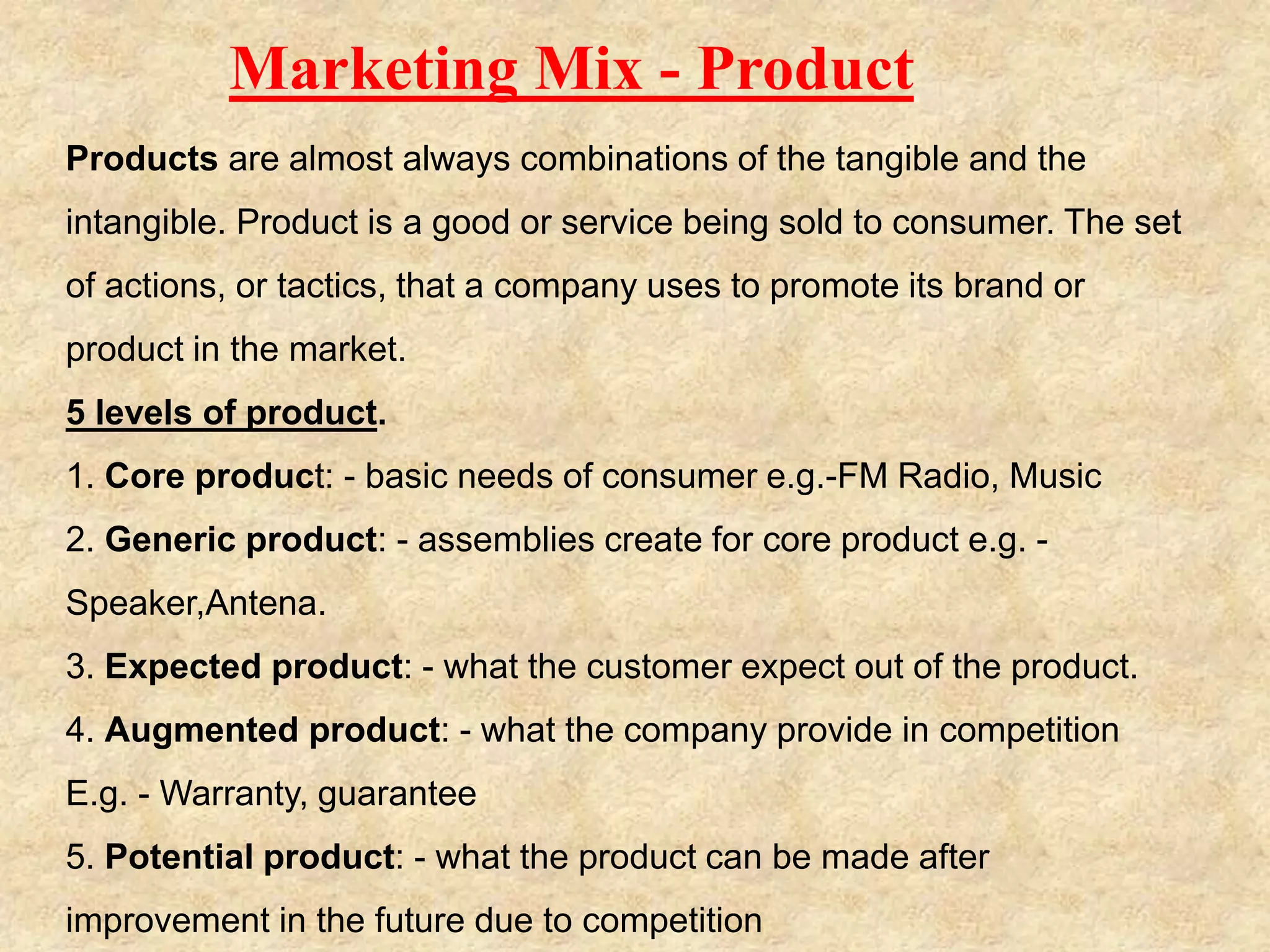 Marketing Mix - Product

Products are almost always combinations of the tangible and the intangible. Product is a good or service being sold to consumer. The set of actions, or tactics, that a company uses to promote its brand or product in the market.

5 levels of product.

1. Core product: - basic needs of consumer e.g.-FM Radio, Music

2. Generic product: - assemblies create for core product e.g. - Speaker,Antena.

3. Expected product: - what the customer expect out of the product.

4. Augmented product: - what the company provide in competition E.g. - Warranty, guarantee

5. Potential product: - what the product can be made after improvement in the future due to competition